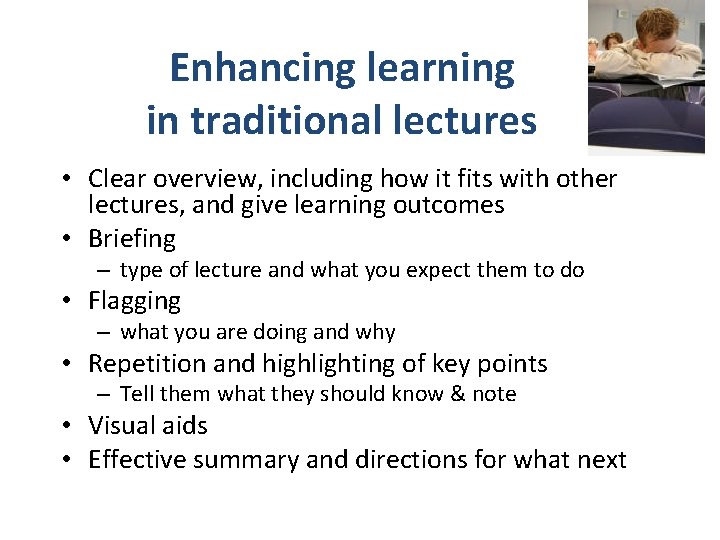 Enhancing learning in traditional lectures

• Clear overview, including how it fits with other lectures, and give learning outcomes
• Briefing
  – type of lecture and what you expect them to do
• Flagging
  – what you are doing and why
• Repetition and highlighting of key points
  – Tell them what they should know & note
• Visual aids
• Effective summary and directions for what next